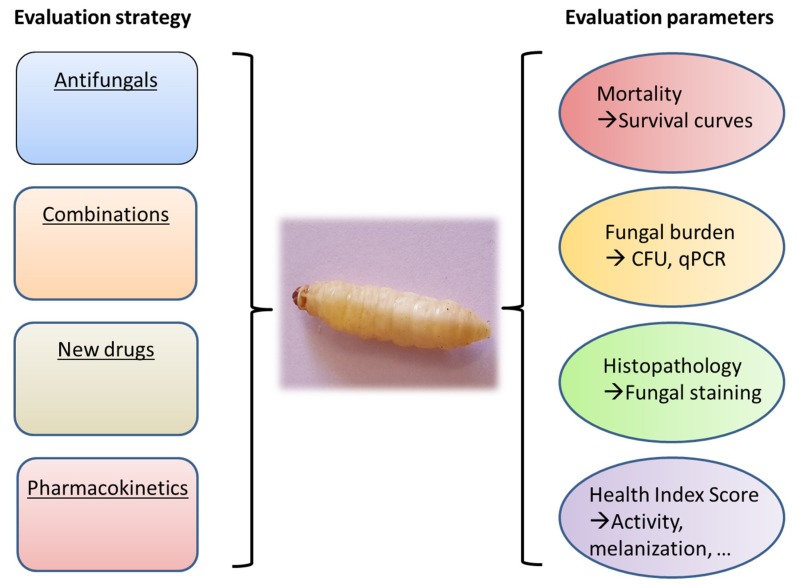 Evaluation strategy

Antifungals

Combinations

New drugs

Pharmacokinetics

Evaluation parameters

Mortality
→Survival curves

Fungal burden
→ CFU, qPCR

Histopathology
→Fungal staining

Health Index Score
→Activity, melanization, …